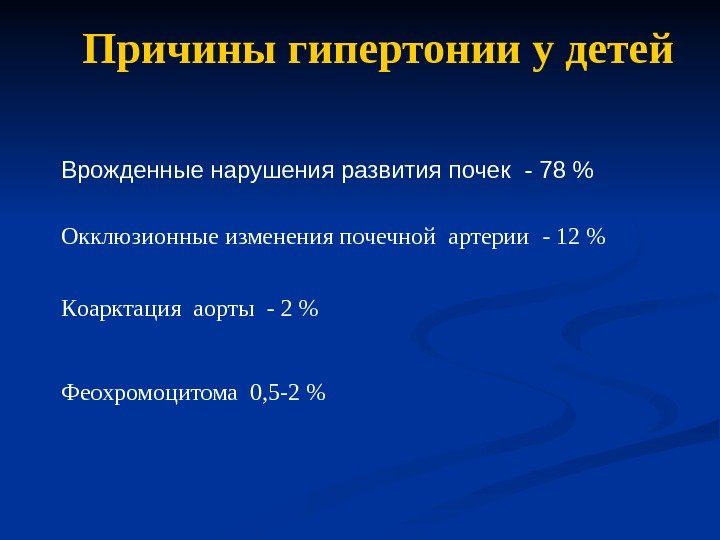 Причины гипертонии у детей

Врожденные нарушения развития почек - 78 %

Окклюзионные изменения почечной артерии - 12 %

Коарктация аорты - 2 %

Феохромоцитома 0,5-2 %